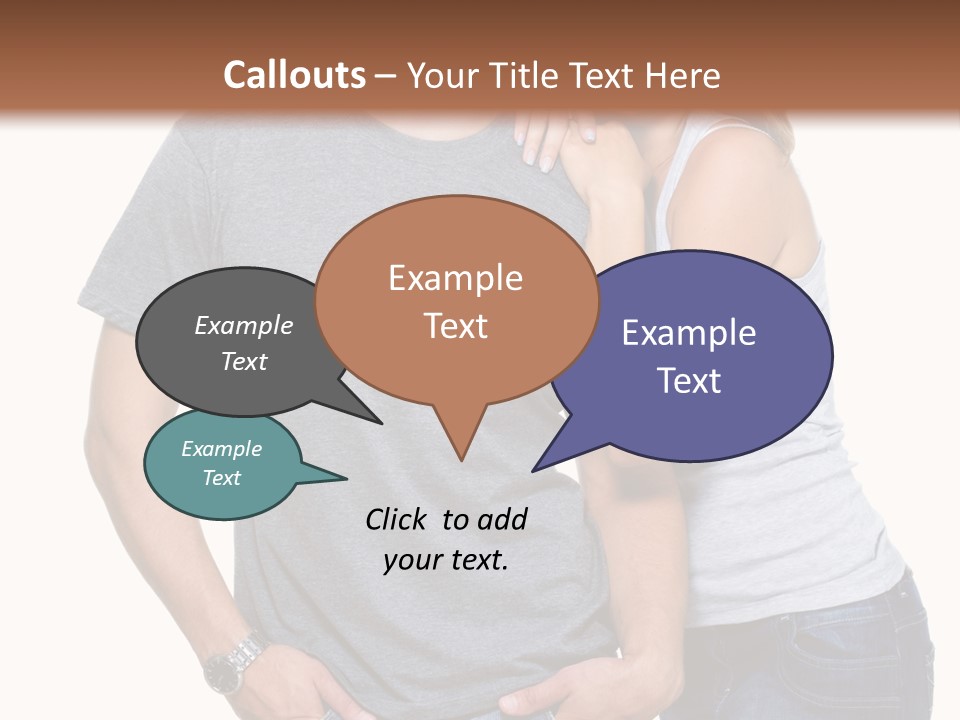 Callouts – Your Title Text Here

Example Text

Example Text

Example Text

Example Text

Click to add your text.